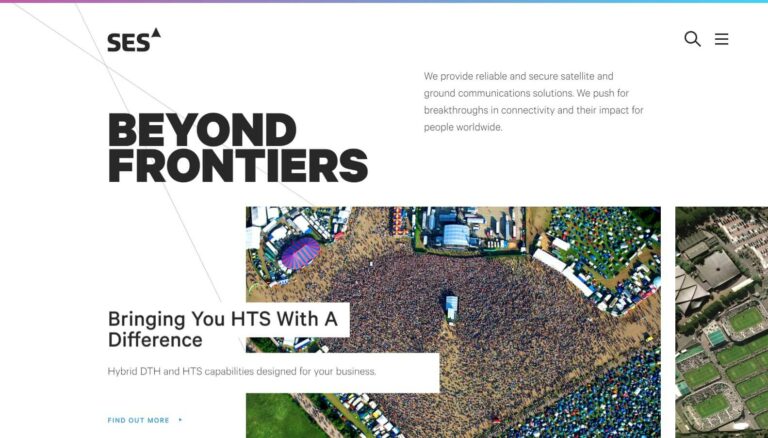 SES

We provide reliable and secure satellite and ground communications solutions. We push for breakthroughs in connectivity and their impact for people worldwide.

BEYOND FRONTIERS

Bringing You HTS With A Difference

Hybrid DTH and HTS capabilities designed for your business.

FIND OUT MORE